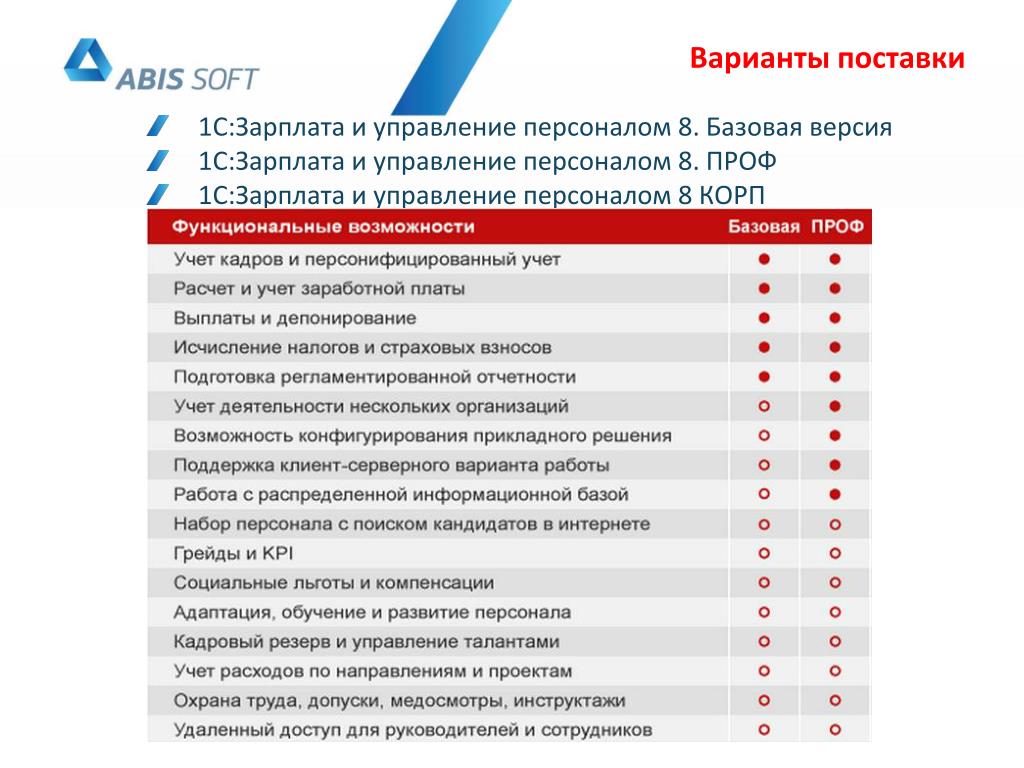 ABIS SOFT

Варианты поставки

1С:Зарплата и управление персоналом 8. Базовая версия
1С:Зарплата и управление персоналом 8. ПРОФ
1С:Зарплата и управление персоналом 8 КОРП

| Функциональные возможности | Базовая | ПРОФ |
|---|---|---|
| Учет кадров и персонифицированный учет | ● | ● |
| Расчет и учет заработной платы | ● | ● |
| Выплаты и депонирование | ● | ● |
| Исчисление налогов и страховых взносов | ● | ● |
| Подготовка регламентированной отчетности | ● | ● |
| Учет деятельности нескольких организаций | ○ | ● |
| Возможность конфигурирования прикладного решения | ○ | ● |
| Поддержка клиент-серверного варианта работы | ○ | ● |
| Работа с распределенной информационной базой | ○ | ● |
| Набор персонала с поиском кандидатов в интернете | ○ | ○ |
| Грейды и KPI | ○ | ○ |
| Социальные льготы и компенсации | ○ | ○ |
| Адаптация, обучение и развитие персонала | ○ | ○ |
| Кадровый резерв и управление талантами | ○ | ○ |
| Учет расходов по направлениям и проектам | ○ | ○ |
| Охрана труда, допуски, медосмотры, инструктажи | ○ | ○ |
| Удаленный доступ для руководителей и сотрудников | ○ | ○ |